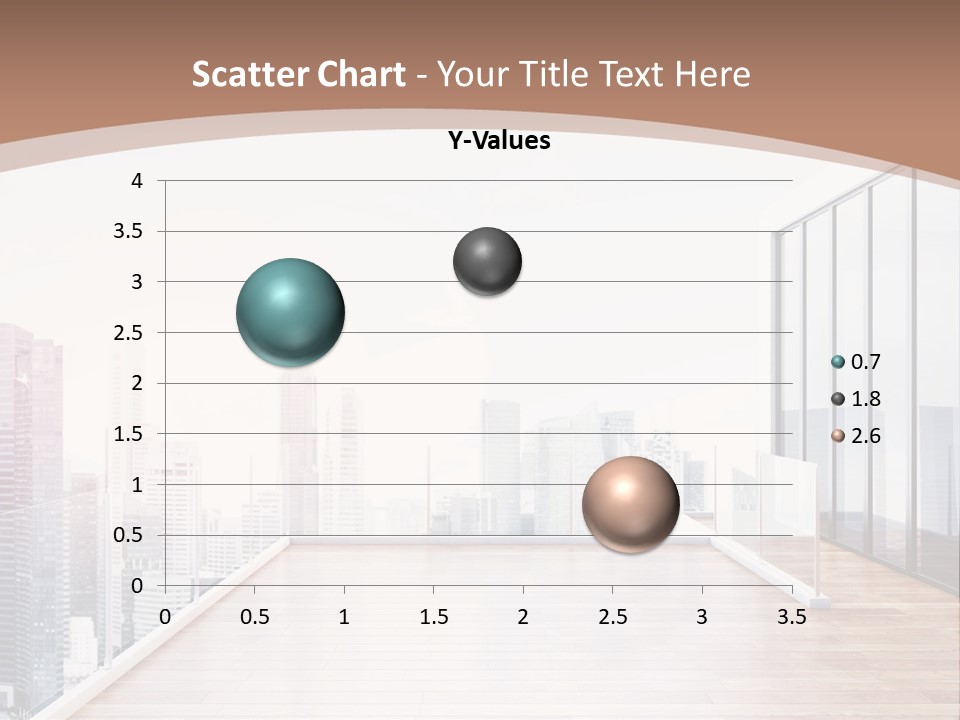 Scatter Chart - Your Title Text Here

Y-Values

4
3.5
3
2.5
2
1.5
1
0.5
0

0 0.5 1 1.5 2 2.5 3 3.5

0.7
1.8
2.6